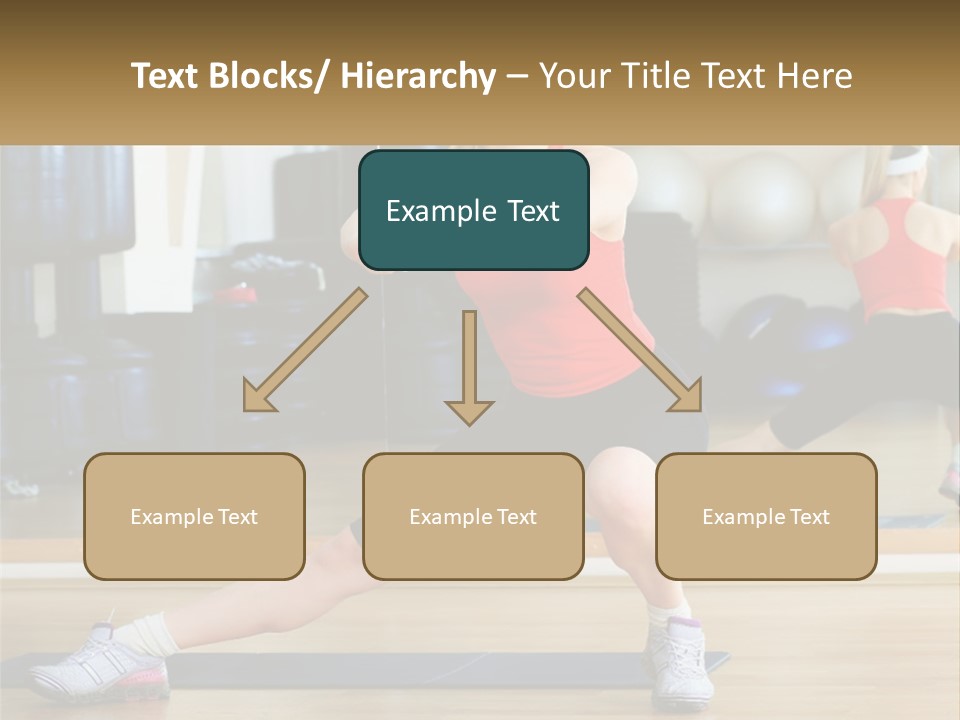 Text Blocks/ Hierarchy – Your Title Text Here

Example Text

Example Text

Example Text

Example Text